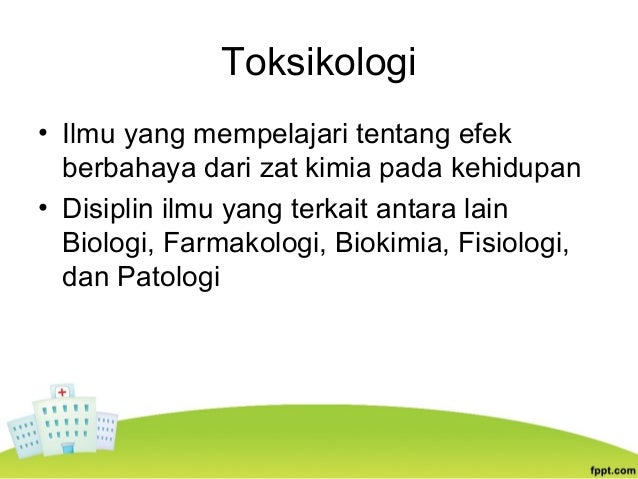 Toksikologi

• Ilmu yang mempelajari tentang efek berbahaya dari zat kimia pada kehidupan
• Disiplin ilmu yang terkait antara lain Biologi, Farmakologi, Biokimia, Fisiologi, dan Patologi

fppt.com